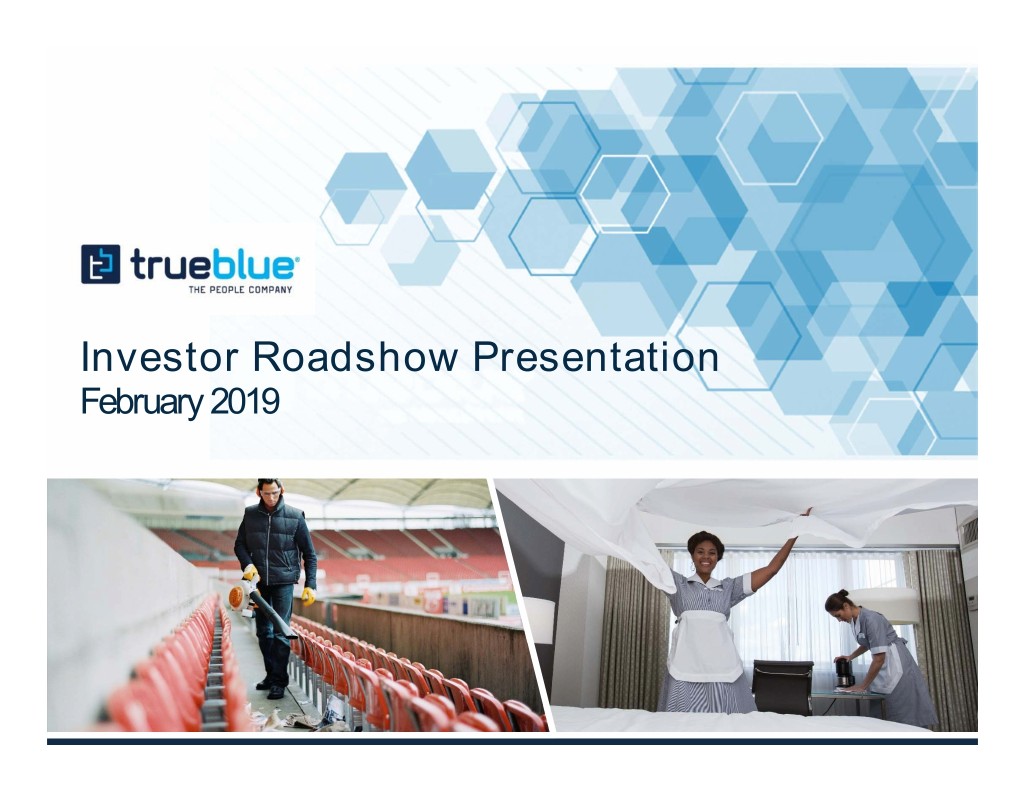 trueblue
THE PEOPLE COMPANY

Investor Roadshow Presentation
February 2019